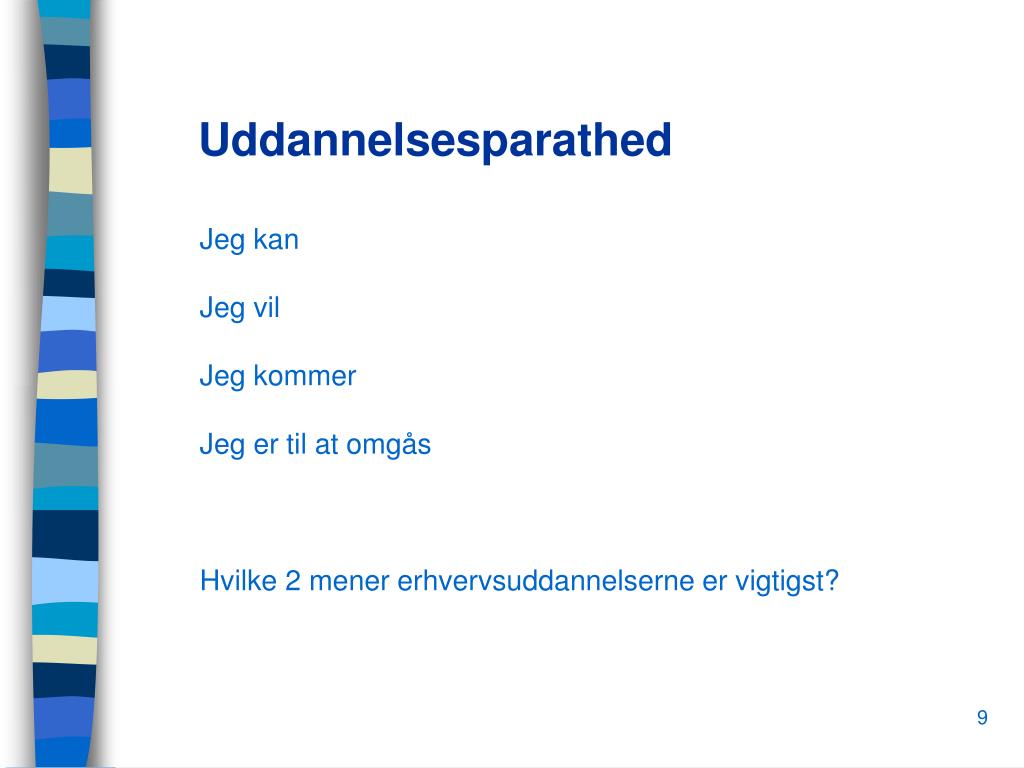 Uddannelsesparathed

Jeg kan

Jeg vil

Jeg kommer

Jeg er til at omgås

Hvilke 2 mener erhvervsuddannelserne er vigtigst?

9